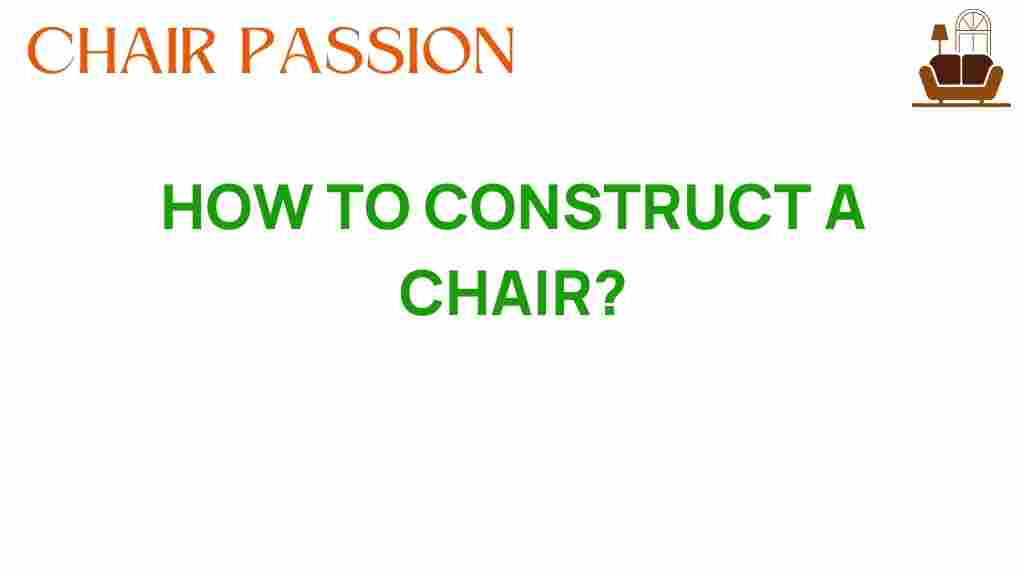 CHAIR PASSION

HOW TO CONSTRUCT A CHAIR?